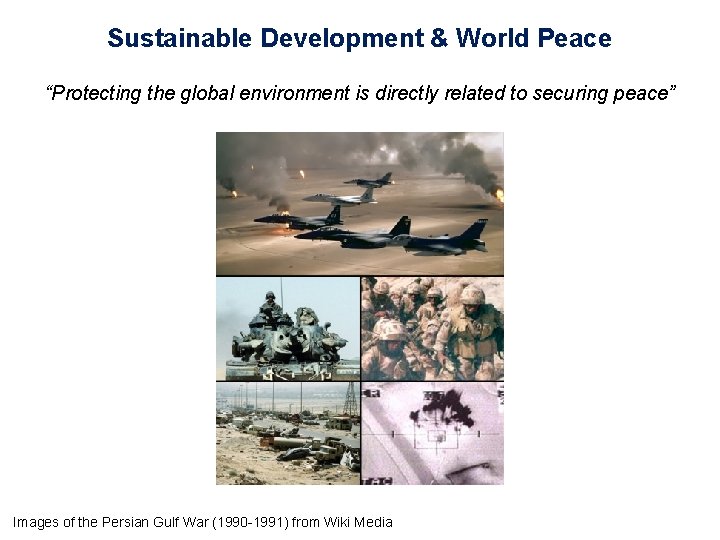 Sustainable Development & World Peace

“Protecting the global environment is directly related to securing peace”

Images of the Persian Gulf War (1990-1991) from Wiki Media